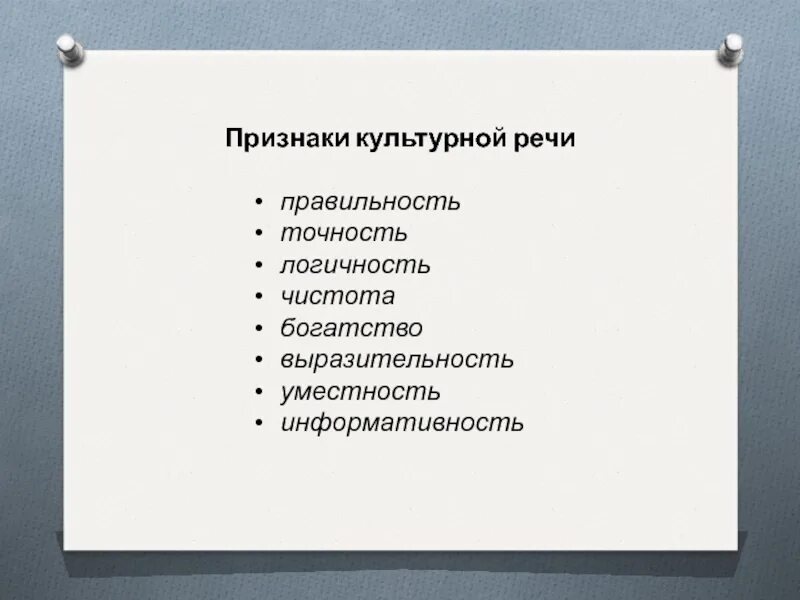 Признаки культурной речи

• правильность
• точность
• логичность
• чистота
• богатство
• выразительность
• уместность
• информативность